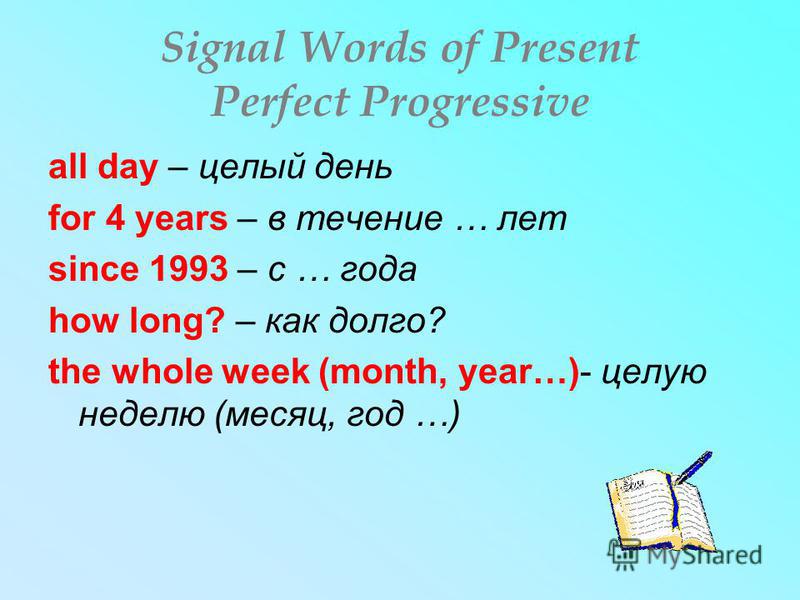 Signal Words of Present Perfect Progressive

all day – целый день

for 4 years – в течение … лет

since 1993 – с … года

how long? – как долго?

the whole week (month, year…)- целую неделю (месяц, год …)

MyShared